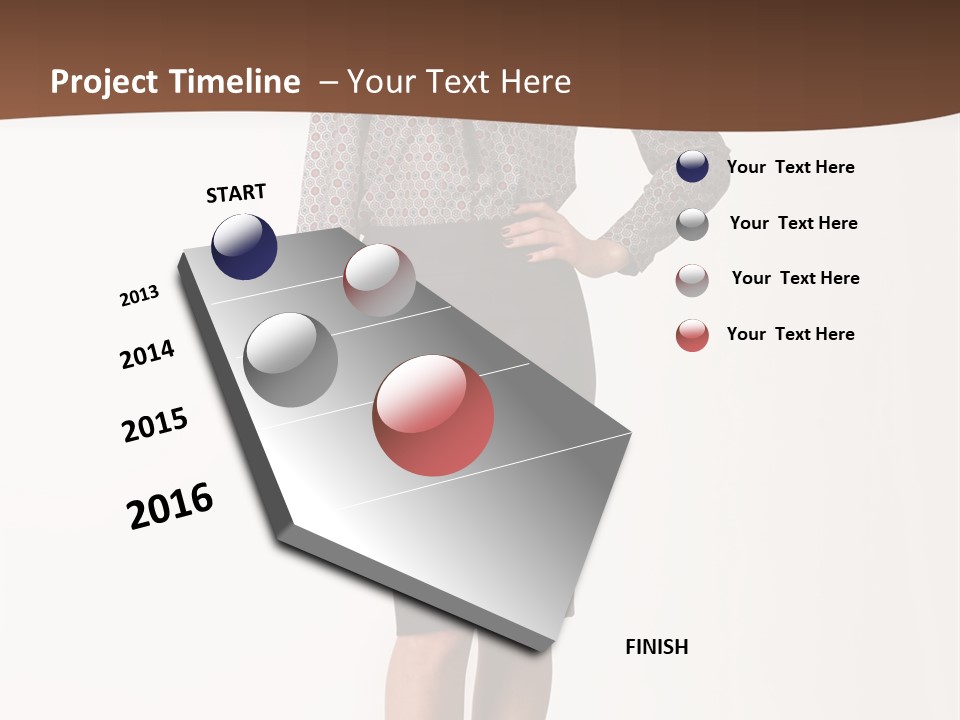 Project Timeline – Your Text Here

START

2013

2014

2015

2016

FINISH

Your Text Here

Your Text Here

Your Text Here

Your Text Here